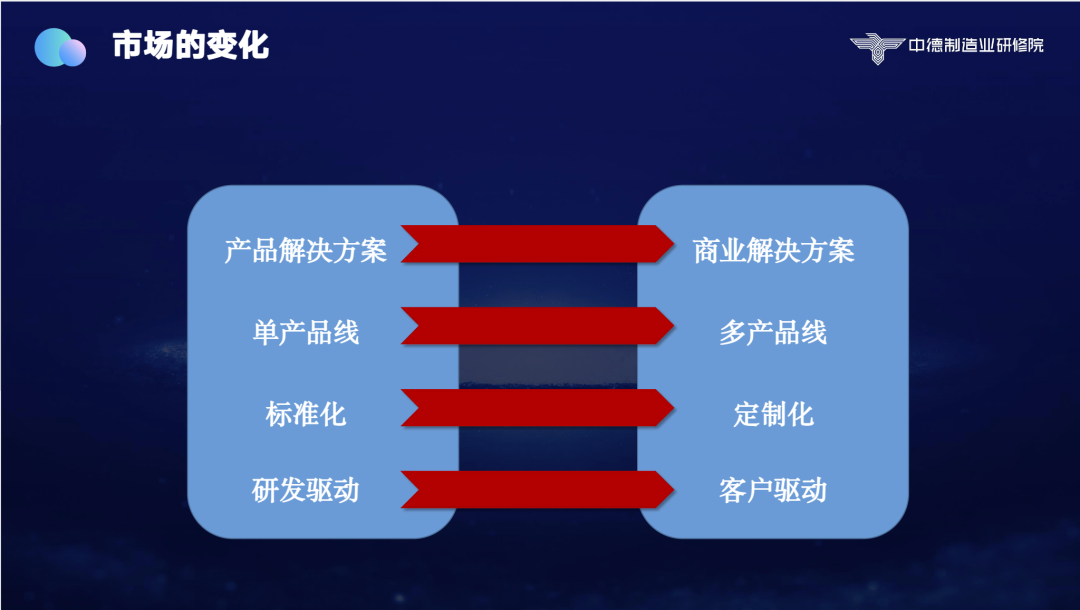 市场的变化

中德制造业研修院

产品解决方案

单产品线

标准化

研发驱动

商业解决方案

多产品线

定制化

客户驱动